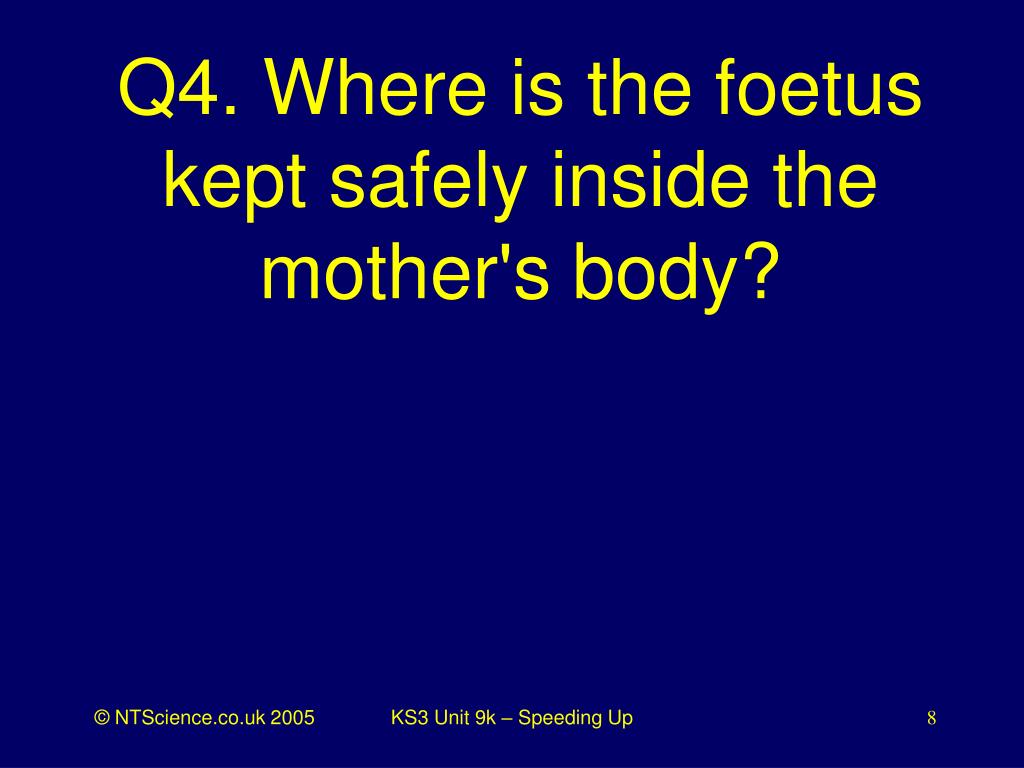 Q4. Where is the foetus kept safely inside the mother's body?

© NTScience.co.uk 2005

KS3 Unit 9k – Speeding Up

8